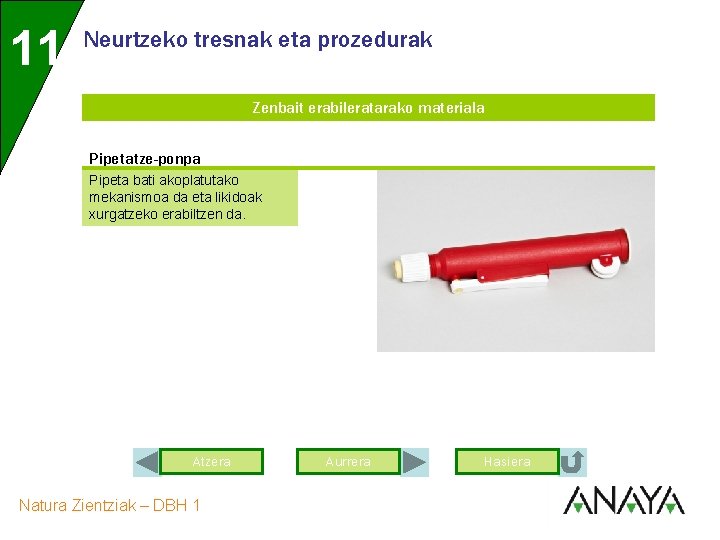 11

Neurtzeko tresnak eta prozedurak

Zenbait erabileratarako materiala

Pipetatze-ponpa

Pipeta bati akoplatutako mekanismoa da eta likidoak xurgatzeko erabiltzen da.

Atzera

Aurrera

Hasiera

Natura Zientziak – DBH 1

ANAYA